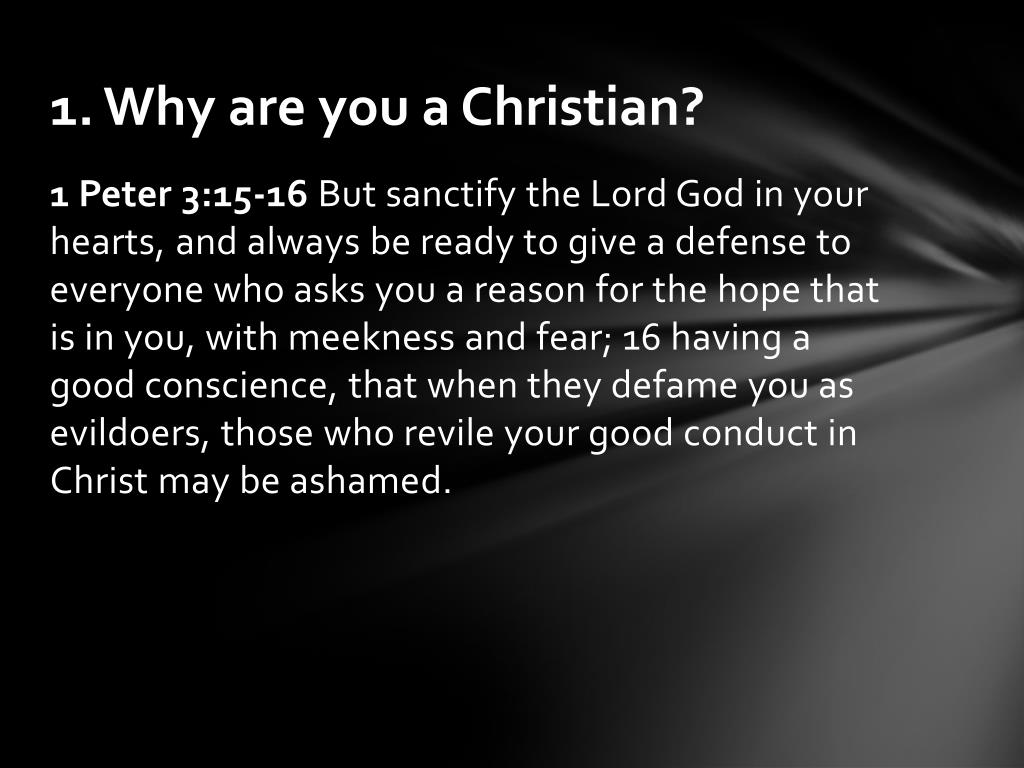 1. Why are you a Christian?

1 Peter 3:15-16 But sanctify the Lord God in your hearts, and always be ready to give a defense to everyone who asks you a reason for the hope that is in you, with meekness and fear; 16 having a good conscience, that when they defame you as evildoers, those who revile your good conduct in Christ may be ashamed.